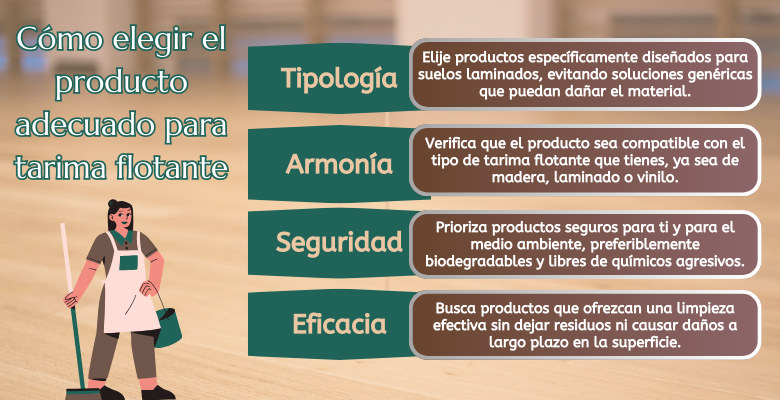 Cómo elegir el producto adecuado para tarima flotante

Tipología

Elije productos específicamente diseñados para suelos laminados, evitando soluciones genéricas que puedan dañar el material.

Armonía

Verifica que el producto sea compatible con el tipo de tarima flotante que tienes, ya sea de madera, laminado o vinilo.

Seguridad

Prioriza productos seguros para ti y para el medio ambiente, preferiblemente biodegradables y libres de químicos agresivos.

Eficacia

Busca productos que ofrezcan una limpieza efectiva sin dejar residuos ni causar daños a largo plazo en la superficie.